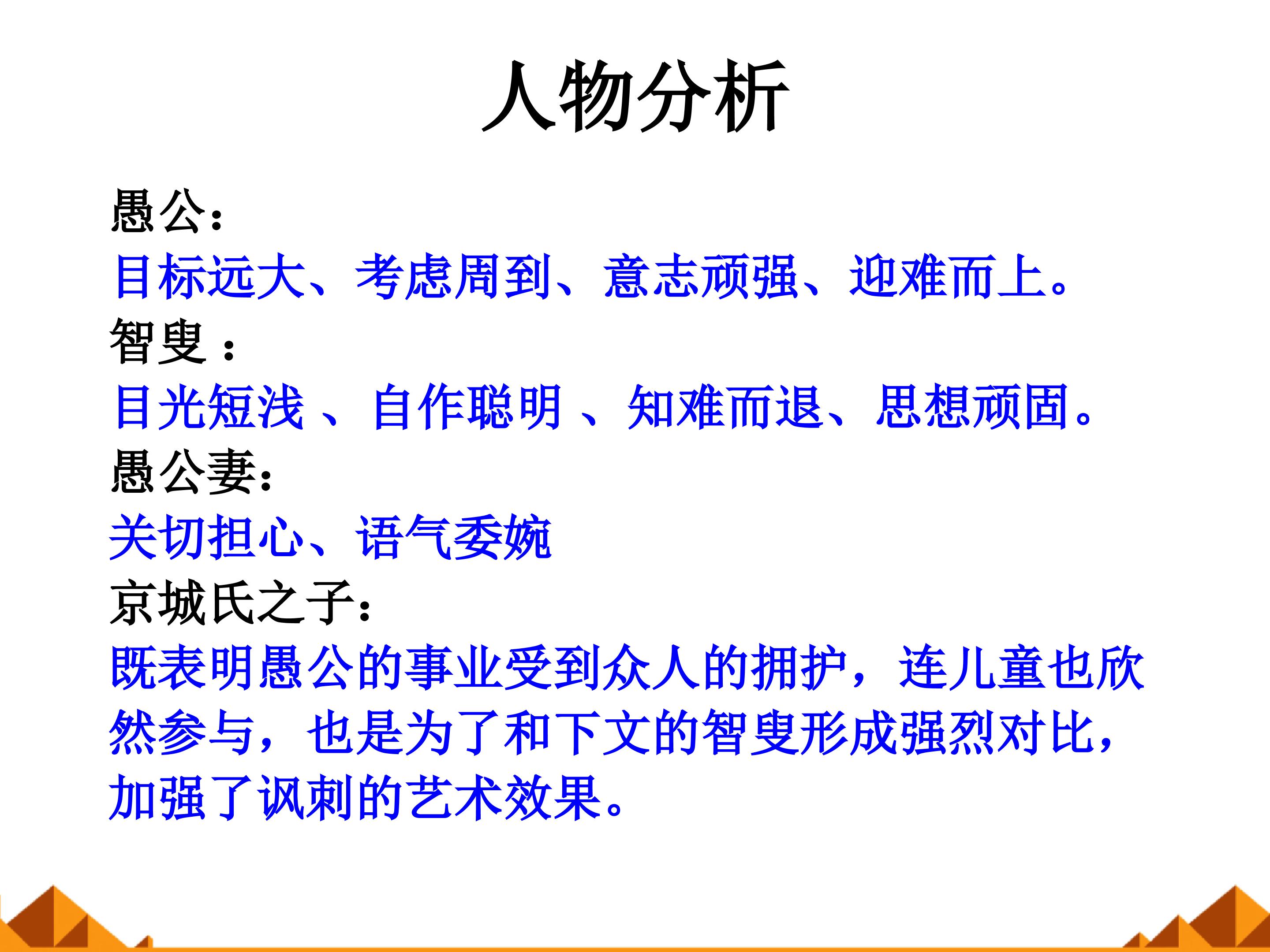 人物分析

愚公：

目标远大、考虑周到、意志顽强、迎难而上。

智叟：

目光短浅、自作聪明、知难而退、思想顽固。

愚公妻：

关切担心、语气委婉

京城氏之子：

既表明愚公的事业受到众人的拥护，连儿童也欣然参与，也是为了和下文的智叟形成强烈对比，加强了讽刺的艺术效果。